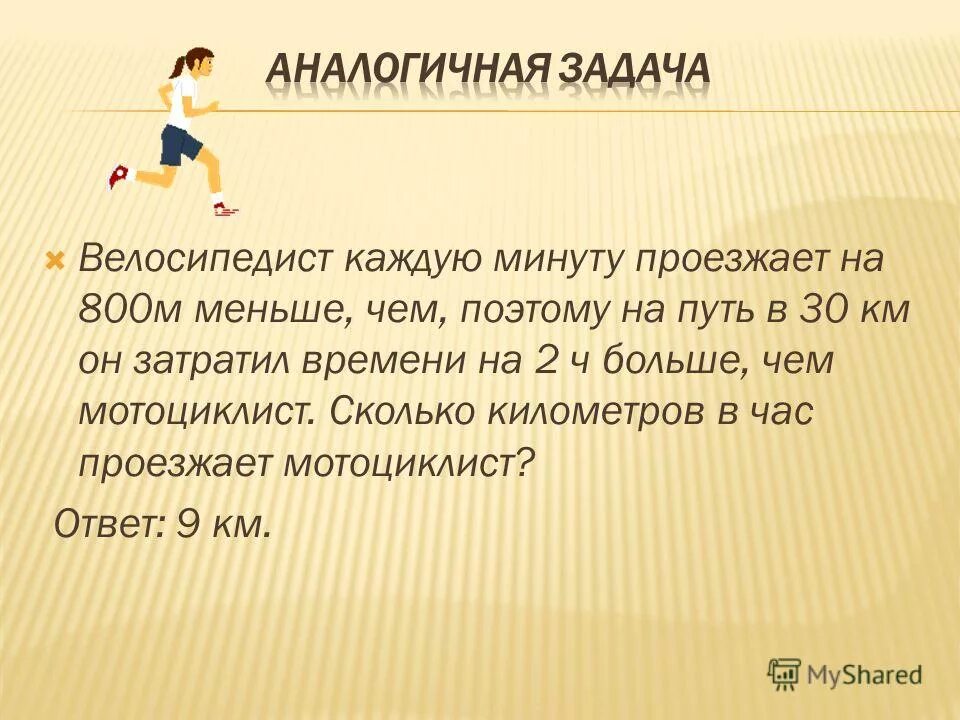 АНАЛОГИЧНАЯ ЗАДАЧА

Велосипедист каждую минуту проезжает на 800м меньше, чем, поэтому на путь в 30 км он затратил времени на 2 ч больше, чем мотоциклист. Сколько километров в час проезжает мотоциклист?

Ответ: 9 км.

MyShared